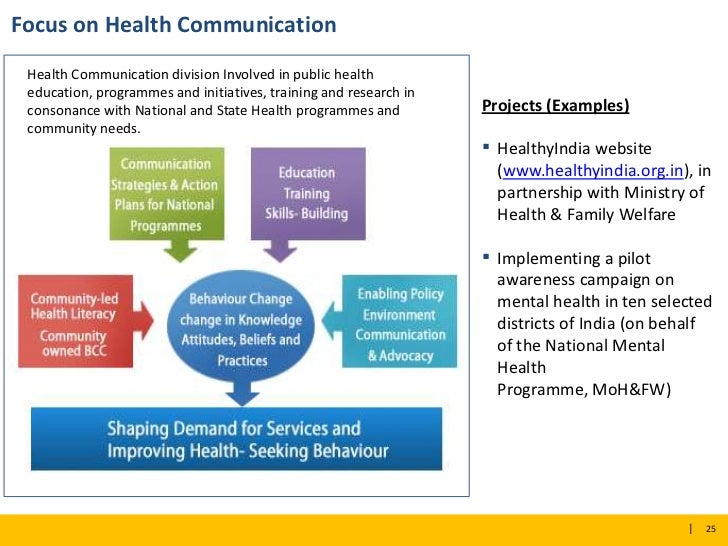 Focus on Health Communication

Health Communication division Involved in public health education, programmes and initiatives, training and research in consonance with National and State Health programmes and community needs.

Communication Strategies & Action Plans for National Programmes

Education Training Skills- Building

Community-led Health Literacy Community owned BCC

Behaviour Change change in Knowledge Attitudes, Beliefs and Practices

Enabling Policy Environment Communication & Advocacy

Shaping Demand for Services and Improving Health- Seeking Behaviour

Projects (Examples)

▪ HealthyIndia website (www.healthyindia.org.in), in partnership with Ministry of Health & Family Welfare

▪ Implementing a pilot awareness campaign on mental health in ten selected districts of India (on behalf of the National Mental Health Programme, MoH&FW)

| 25